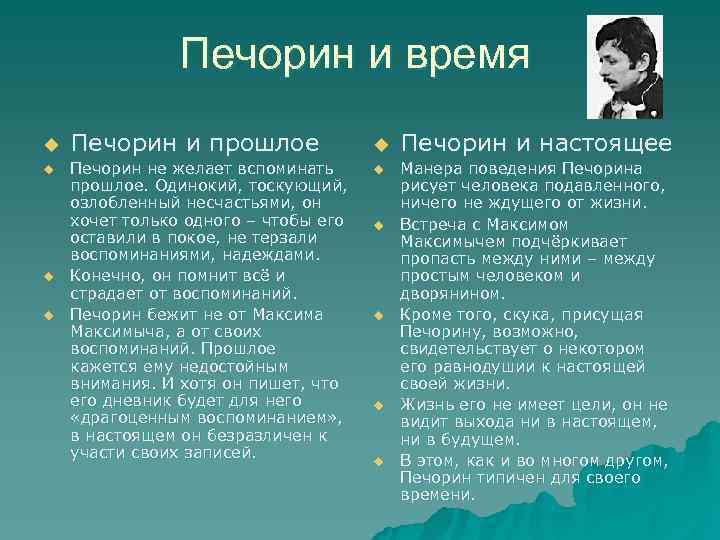 Печорин и время

Печорин и прошлое

Печорин не желает вспоминать прошлое. Одинокий, тоскующий, озлобленный несчастьями, он хочет только одного – чтобы его оставили в покое, не терзали воспоминаниями, надеждами.

Конечно, он помнит всё и страдает от воспоминаний.

Печорин бежит не от Максима Максимыча, а от своих воспоминаний. Прошлое кажется ему недостойным внимания. И хотя он пишет, что его дневник будет для него «драгоценным воспоминанием», в настоящем он безразличен к участи своих записей.

Печорин и настоящее

Манера поведения Печорина рисует человека подавленного, ничего не ждущего от жизни.

Встреча с Максимом Максимычем подчёркивает пропасть между ними – между простым человеком и дворянином.

Кроме того, скука, присущая Печорину, возможно, свидетельствует о некотором его равнодушии к настоящей своей жизни.

Жизнь его не имеет цели, он не видит выхода ни в настоящем, ни в будущем.

В этом, как и во многом другом, Печорин типичен для своего времени.